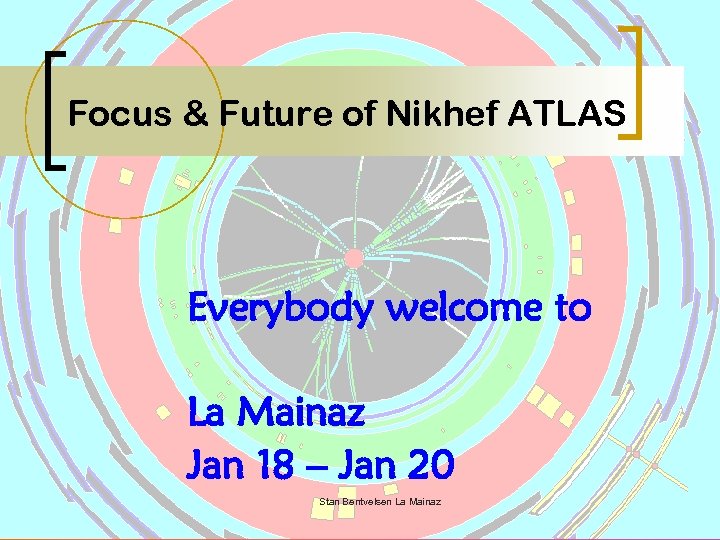 Focus & Future of Nikhef ATLAS

Everybody welcome to

La Mainaz
Jan 18 – Jan 20

Stan Bentvelsen La Mainaz